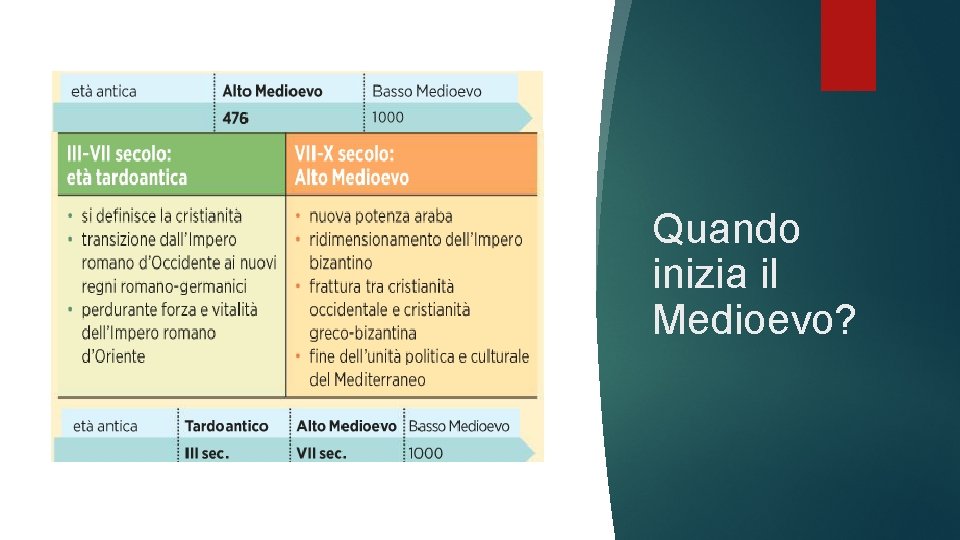 | età antica | Alto Medioevo | Basso Medioevo |
|---|---|---|
| | 476 | 1000 |

| III-VII secolo: età tardoantica | VII-X secolo: Alto Medioevo |
|---|---|
| • si definisce la cristianità • transizione dall'Impero romano d'Occidente ai nuovi regni romano-germanici • perdurante forza e vitalità dell'Impero romano d'Oriente | • nuova potenza araba • ridimensionamento dell'Impero bizantino • frattura tra cristianità occidentale e cristianità greco-bizantina • fine dell'unità politica e culturale del Mediterraneo |

| età antica | Tardoantico | Alto Medioevo | Basso Medioevo |
|---|---|---|---|
| | III sec. | VII sec. | 1000 |

Quando inizia il Medioevo?